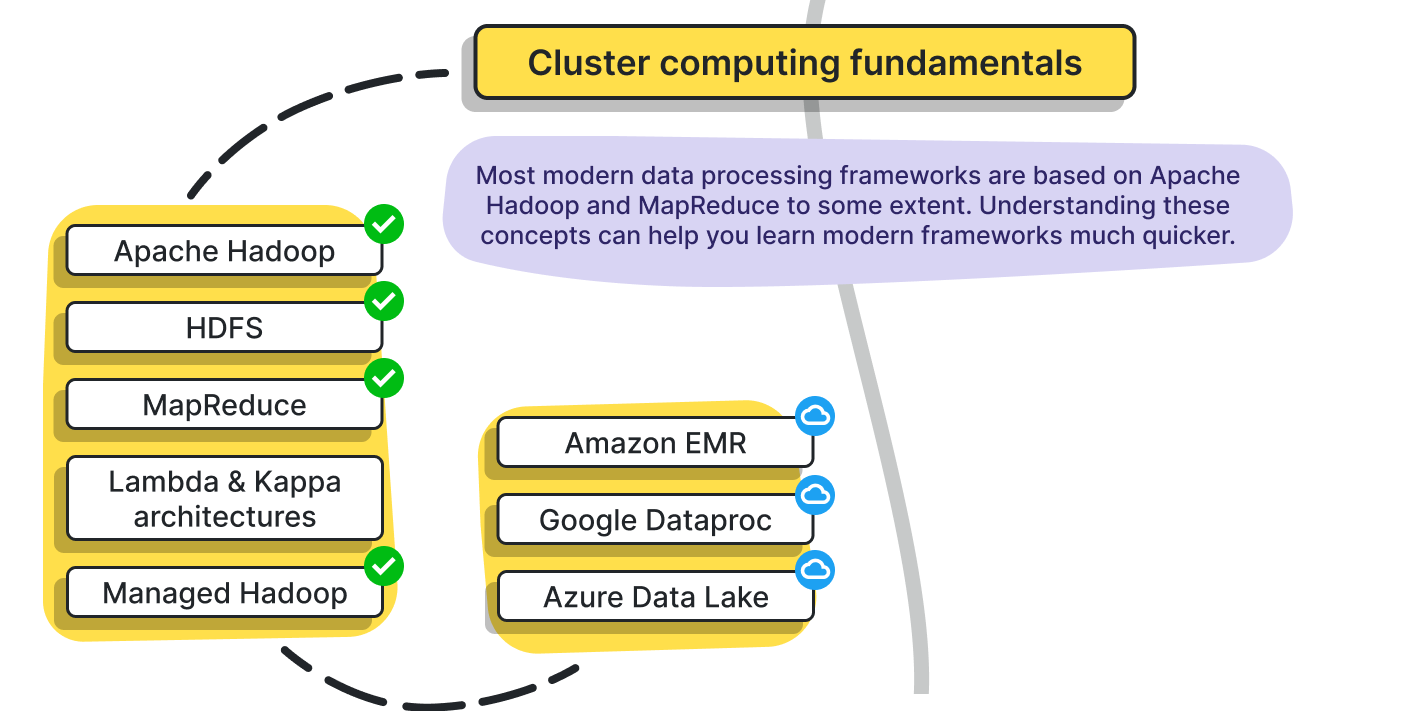 Cluster computing fundamentals

Most modern data processing frameworks are based on Apache Hadoop and MapReduce to some extent. Understanding these concepts can help you learn modern frameworks much quicker.

Apache Hadoop

HDFS

MapReduce

Lambda & Kappa architectures

Managed Hadoop

Amazon EMR

Google Dataproc

Azure Data Lake